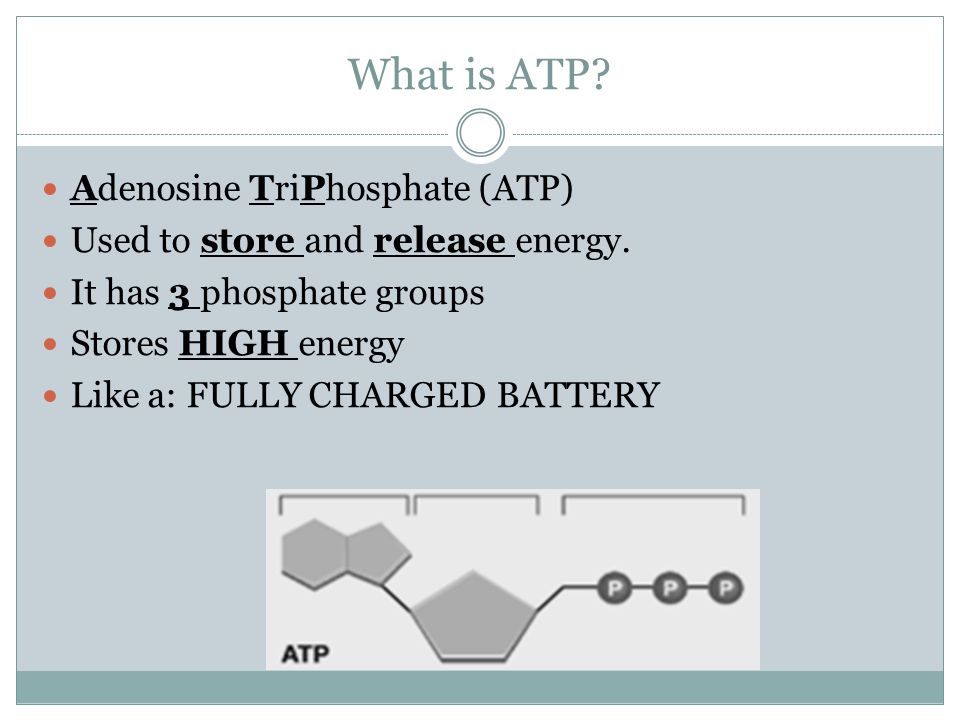 What is ATP?

- Adenosine TriPhosphate (ATP)
- Used to store and release energy.
- It has 3 phosphate groups
- Stores HIGH energy
- Like a: FULLY CHARGED BATTERY

P P P

ATP